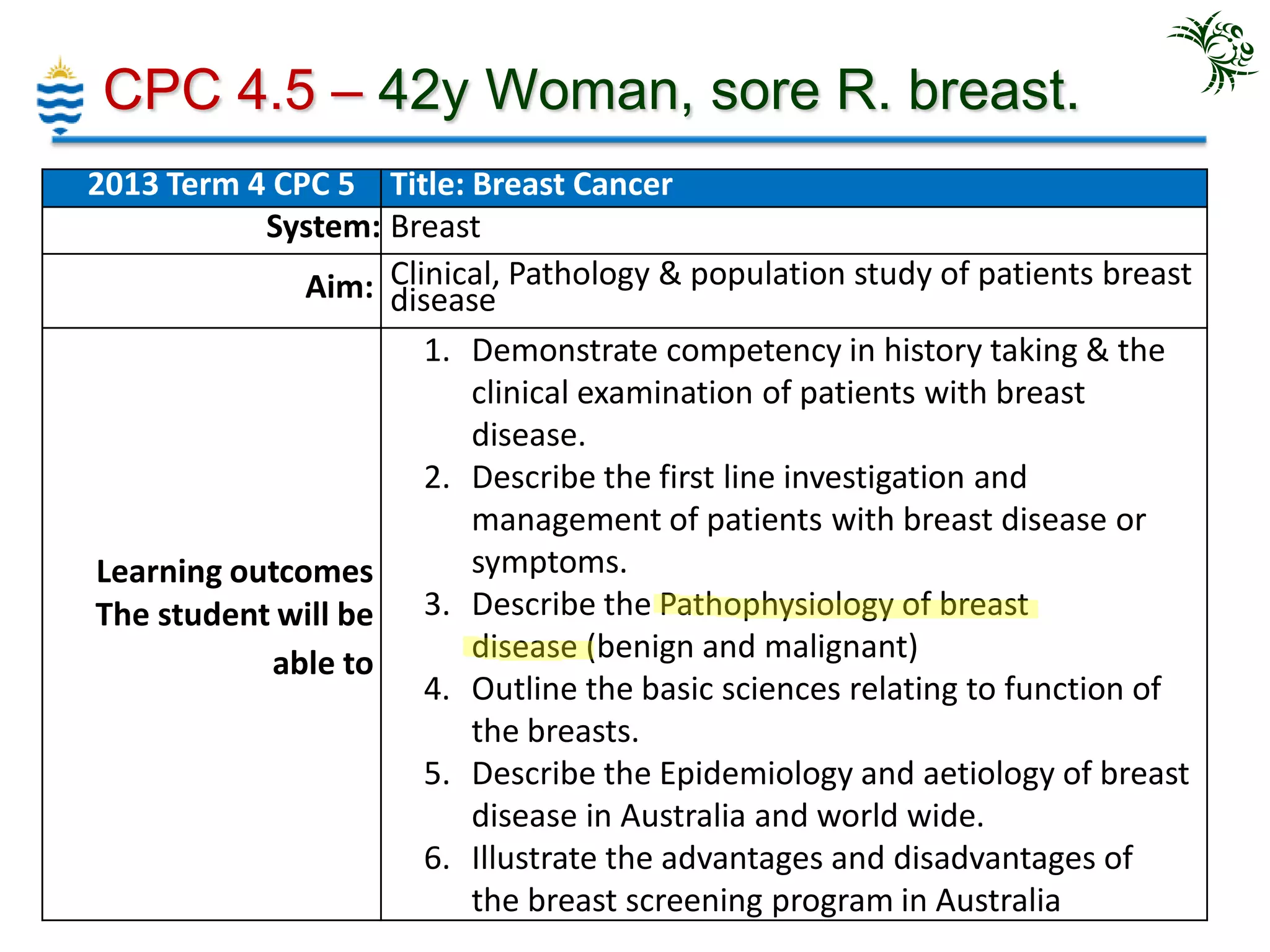 CPC 4.5 – 42y Woman, sore R. breast.

| 2013 Term 4 CPC 5 | Title: Breast Cancer |
|---|---|
| System: | Breast |
| Aim: | Clinical, Pathology & population study of patients breast disease |
| Learning outcomes The student will be able to | 1. Demonstrate competency in history taking & the clinical examination of patients with breast disease. 2. Describe the first line investigation and management of patients with breast disease or symptoms. 3. Describe the Pathophysiology of breast disease (benign and malignant) 4. Outline the basic sciences relating to function of the breasts. 5. Describe the Epidemiology and aetiology of breast disease in Australia and world wide. 6. Illustrate the advantages and disadvantages of the breast screening program in Australia |